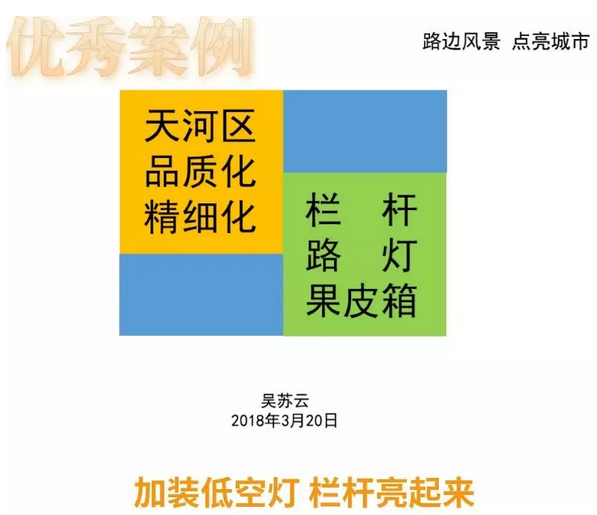 优秀案例

路边风景 点亮城市

天河区
品质化
精细化

栏 杆
路 灯
果皮箱

吴苏云
2018年3月20日

加装低空灯 栏杆亮起来